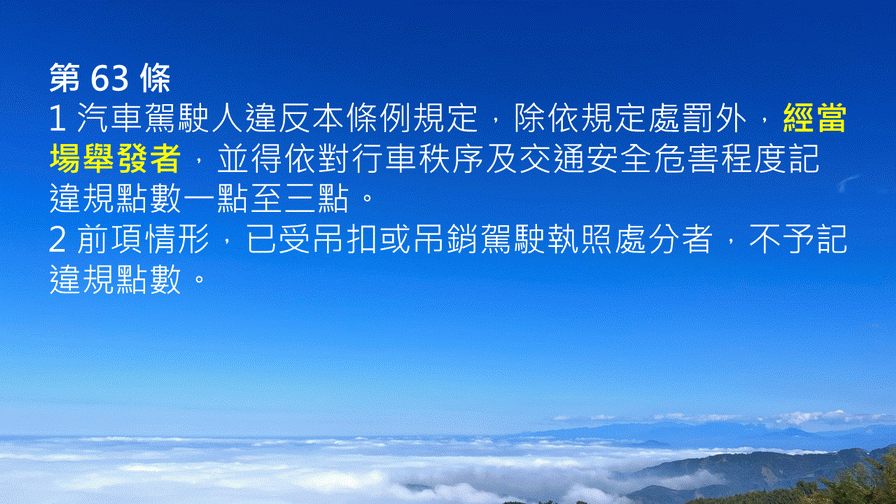 第 63 條

1 汽車駕駛人違反本條例規定，除依規定處罰外，經當場舉發者，並得依對行車秩序及交通安全危害程度記違規點數一點至三點。

2 前項情形，已受吊扣或吊銷駕駛執照處分者，不予記違規點數。